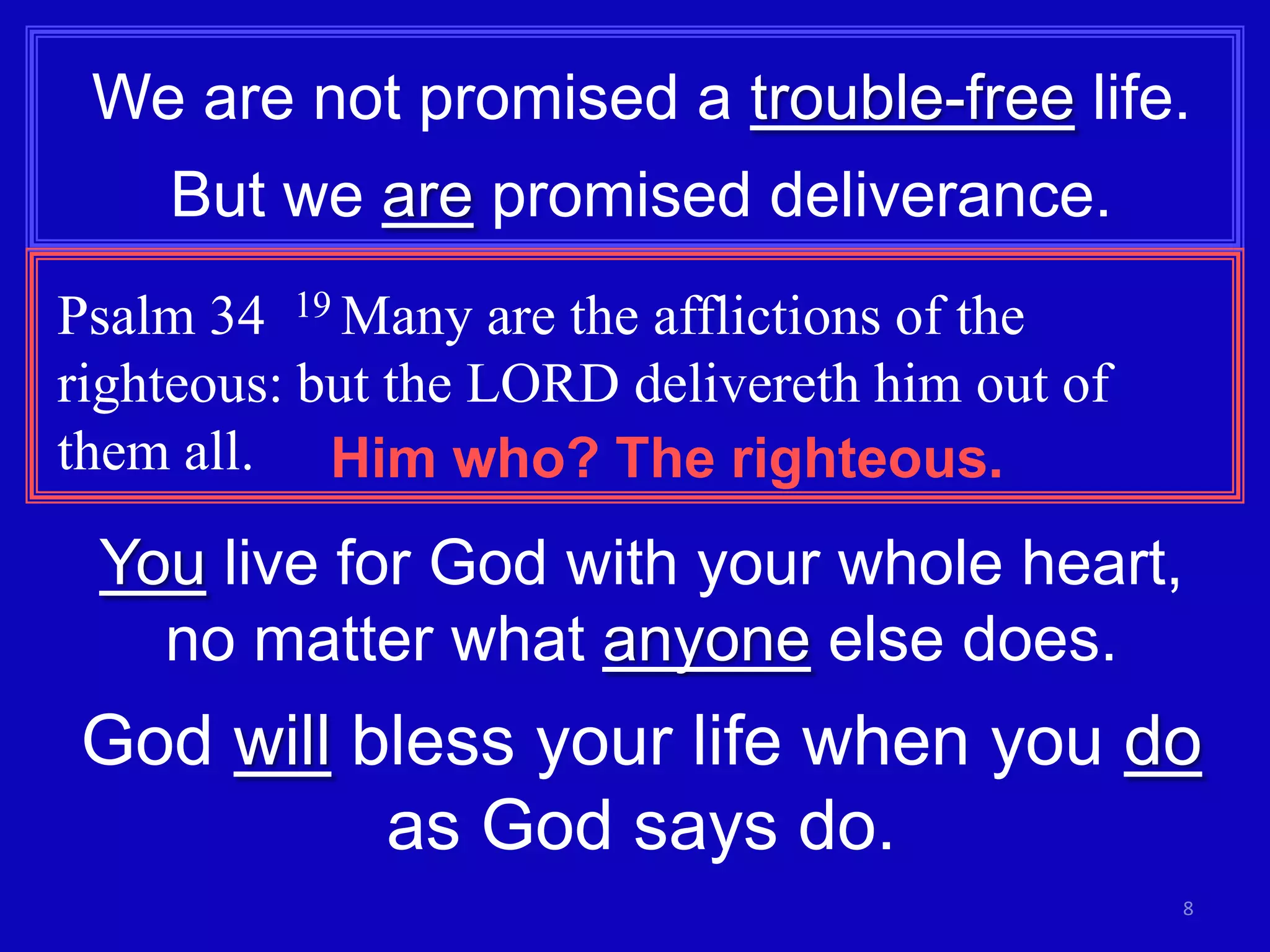 We are not promised a trouble-free life.

But we are promised deliverance.

Psalm 34 $^{19}$ Many are the afflictions of the righteous: but the LORD delivereth him out of them all. Him who? The righteous.

You live for God with your whole heart, no matter what anyone else does.

God will bless your life when you do as God says do.

8